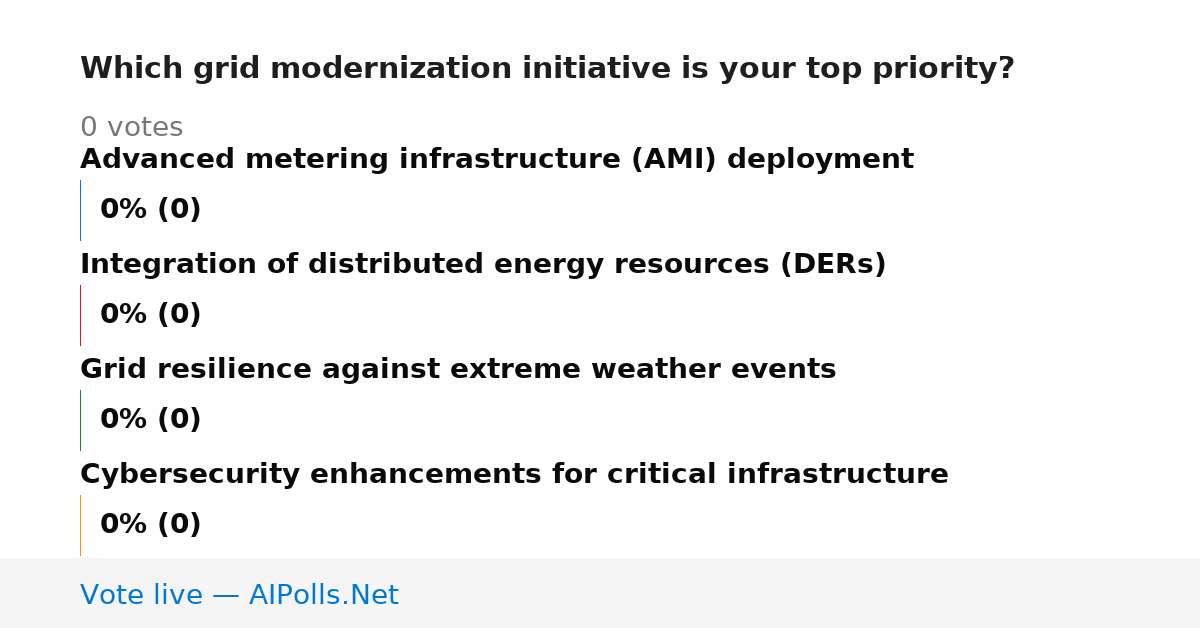 Which grid modernization initiative is your top priority?

0 votes

Advanced metering infrastructure (AMI) deployment

0% (0)

Integration of distributed energy resources (DERs)

0% (0)

Grid resilience against extreme weather events

0% (0)

Cybersecurity enhancements for critical infrastructure

0% (0)

Vote live — AIPolls.Net